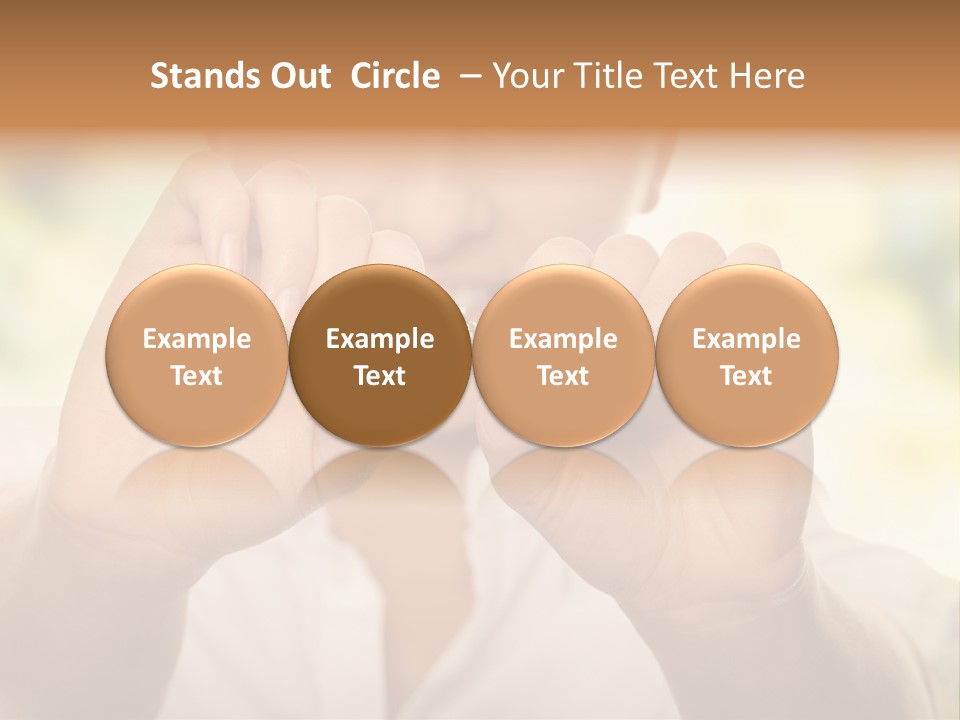 Stands Out Circle – Your Title Text Here

Example Text

Example Text

Example Text

Example Text